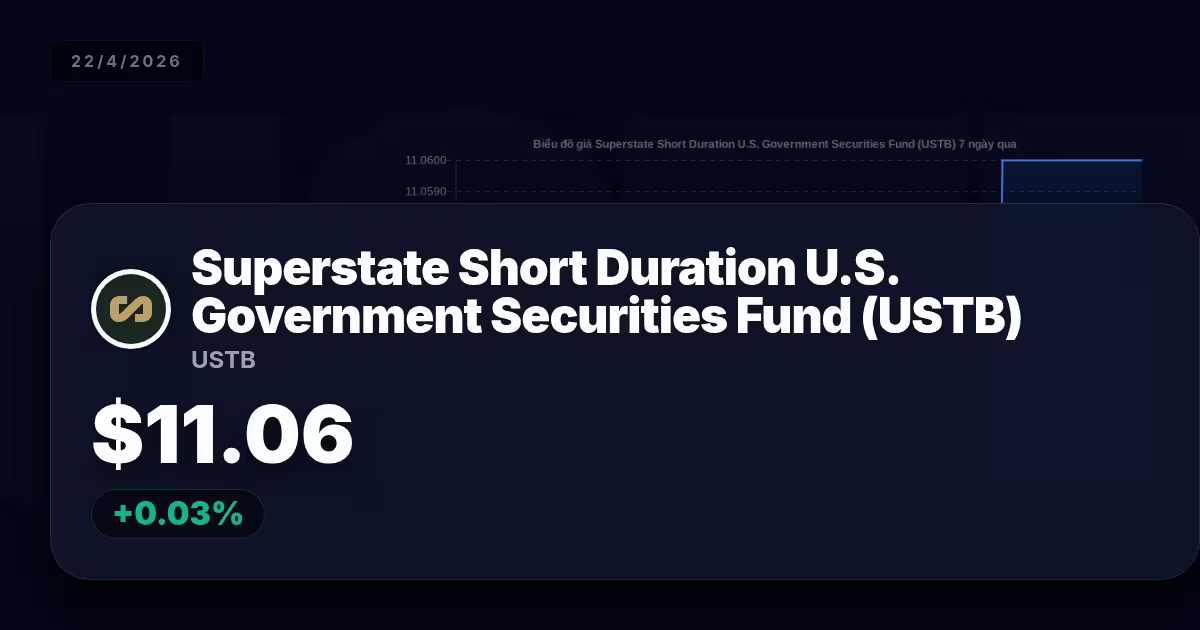 22/4/2026

Biểu đồ giá Superstate Short Duration U.S. Government Securities Fund (USTB) 7 ngày qua

11.0600

11.0590

Superstate Short Duration U.S. Government Securities Fund (USTB)

USTB

$11.06

+0.03%